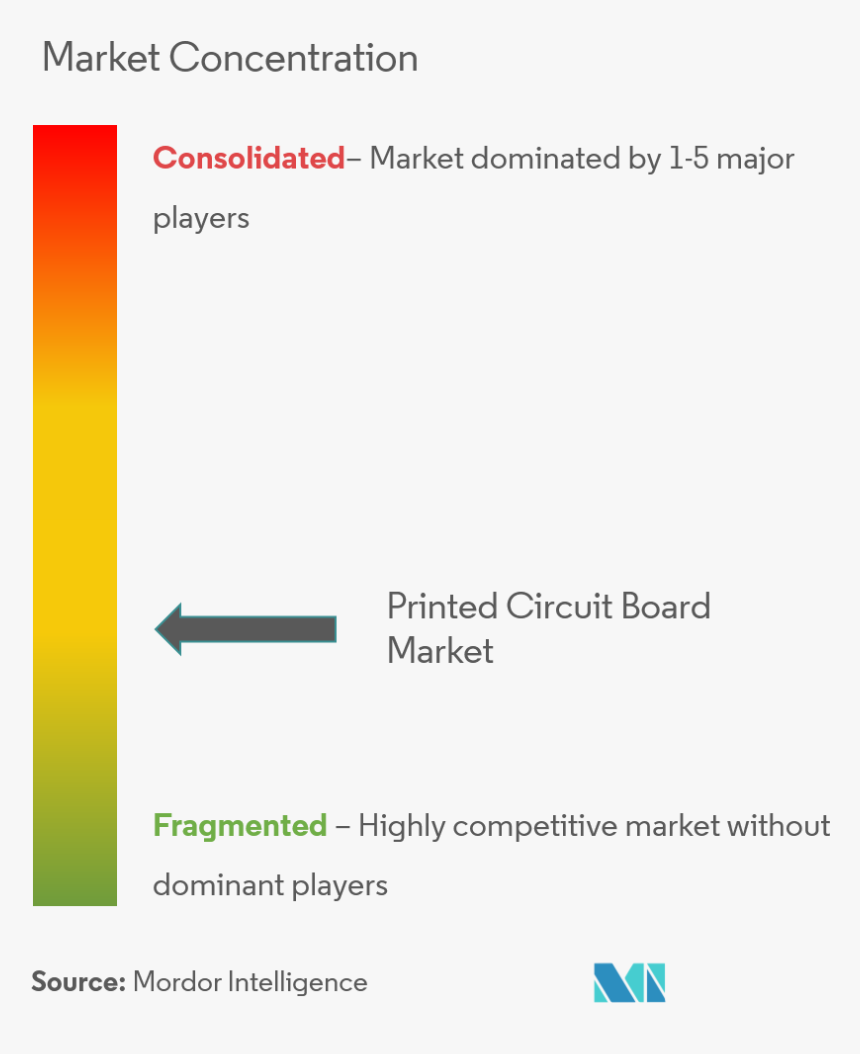 Market Concentration

Consolidated– Market dominated by 1-5 major players

Printed Circuit Board Market

Fragmented – Highly competitive market without dominant players

Source: Mordor Intelligence